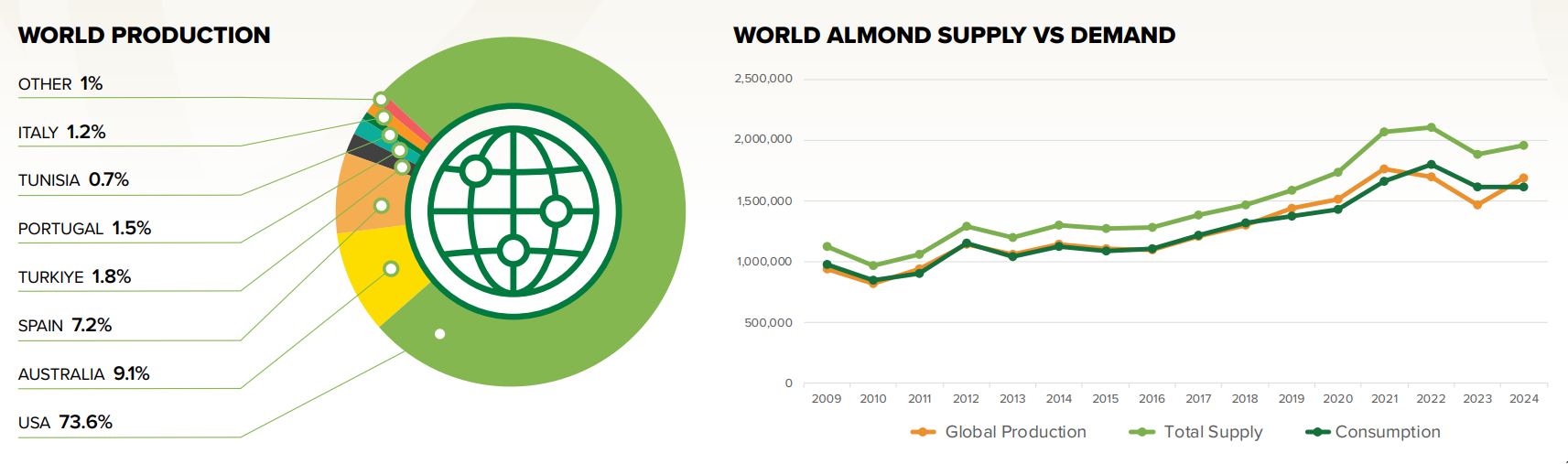 WORLD PRODUCTION

OTHER 1%

ITALY 1.2%

TUNISIA 0.7%

PORTUGAL 1.5%

TURKIYE 1.8%

SPAIN 7.2%

AUSTRALIA 9.1%

USA 73.6%

WORLD ALMOND SUPPLY VS DEMAND

2,500,000
2,000,000
1,500,000
1,000,000
500,000
0

2009 2010 2011 2012 2013 2014 2015 2016 2017 2018 2019 2020 2021 2022 2023 2024

Global Production Total Supply Consumption